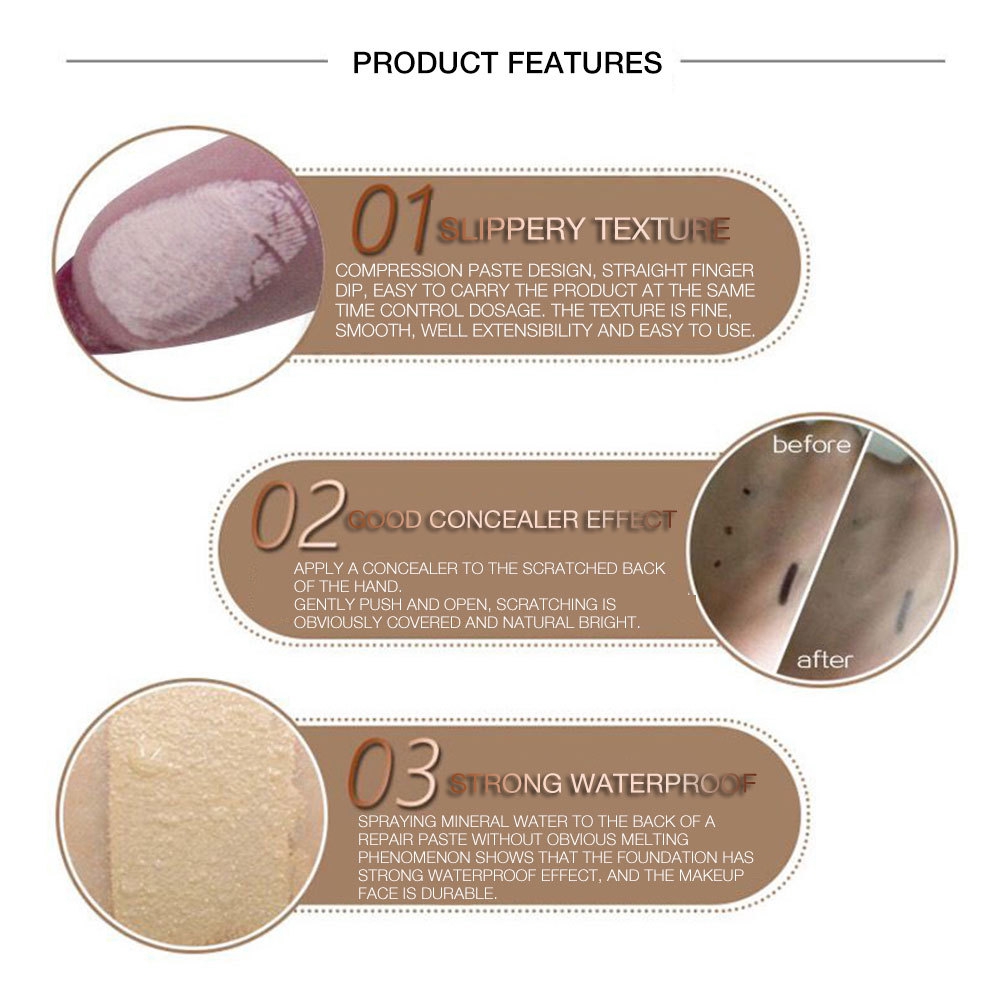 PRODUCT FEATURES

01 SLIPPERY TEXTURE

COMPRESSION PASTE DESIGN, STRAIGHT FINGER DIP, EASY TO CARRY THE PRODUCT AT THE SAME TIME CONTROL DOSAGE. THE TEXTURE IS FINE, SMOOTH, WELL EXTENSIBILITY AND EASY TO USE.

02 GOOD CONCEALER EFFECT

APPLY A CONCEALER TO THE SCRATCHED BACK OF THE HAND.
GENTLY PUSH AND OPEN, SCRATCHING IS OBVIOUSLY COVERED AND NATURAL BRIGHT.

before

after

03 STRONG WATERPROOF

SPRAYING MINERAL WATER TO THE BACK OF A REPAIR PASTE WITHOUT OBVIOUS MELTING PHENOMENON SHOWS THAT THE FOUNDATION HAS STRONG WATERPROOF EFFECT, AND THE MAKEUP FACE IS DURABLE.